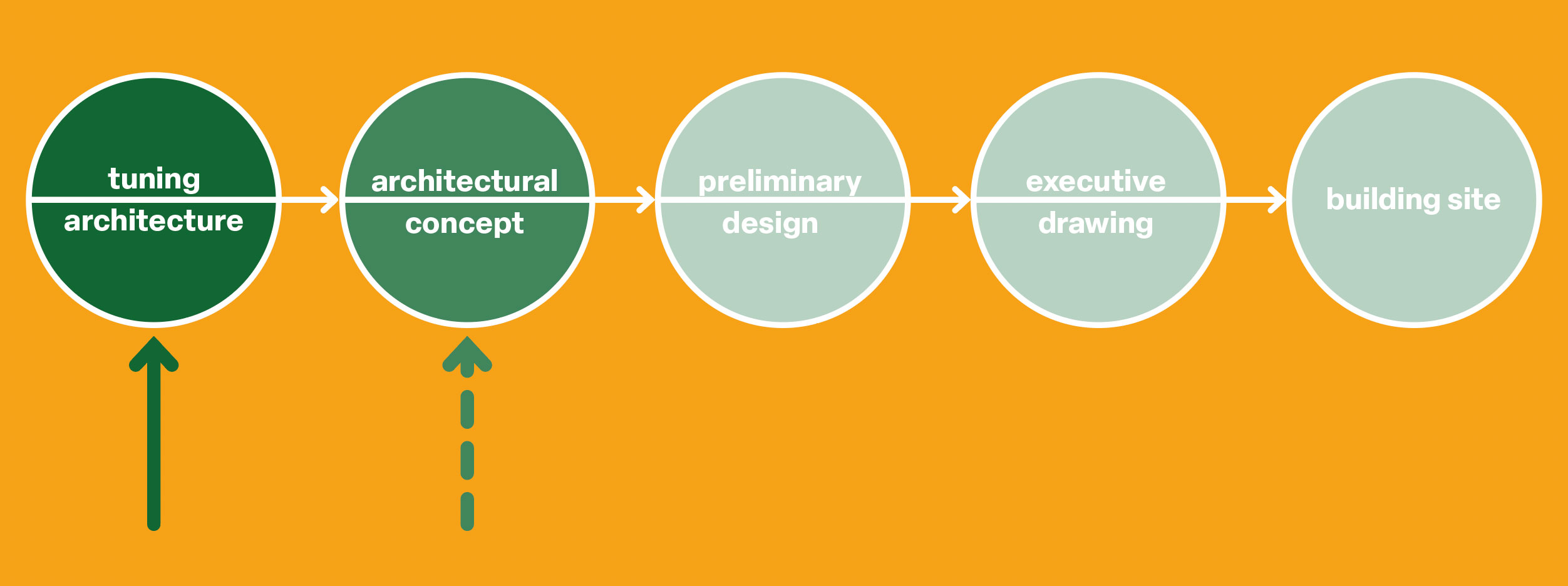 tuning architecture

architectural concept

preliminary design

executive drawing

building site